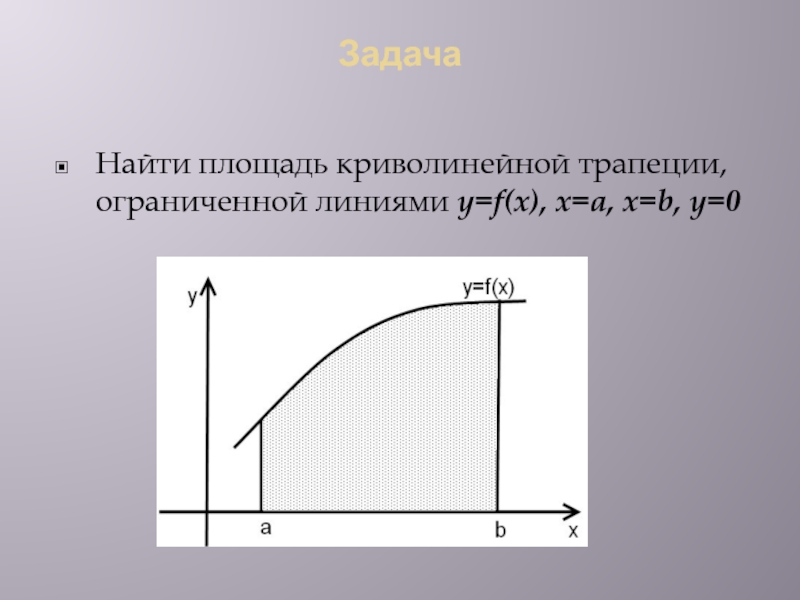 Задача

Найти площадь криволинейной трапеции, ограниченной линиями $y=f(x)$, $x=a$, $x=b$, $y=0$

y

y=f(x)

a

b

x